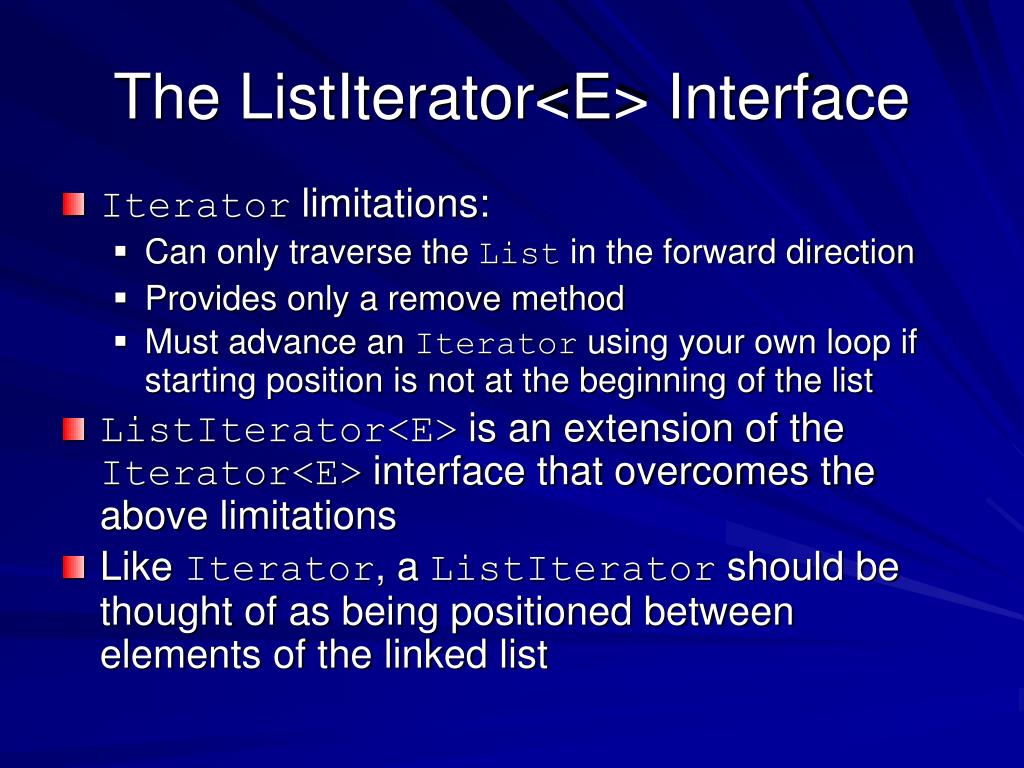 The ListIterator<E> Interface

Iterator limitations:

Can only traverse the List in the forward direction

Provides only a remove method

Must advance an Iterator using your own loop if starting position is not at the beginning of the list

ListIterator<E> is an extension of the Iterator<E> interface that overcomes the above limitations

Like Iterator, a ListIterator should be thought of as being positioned between elements of the linked list